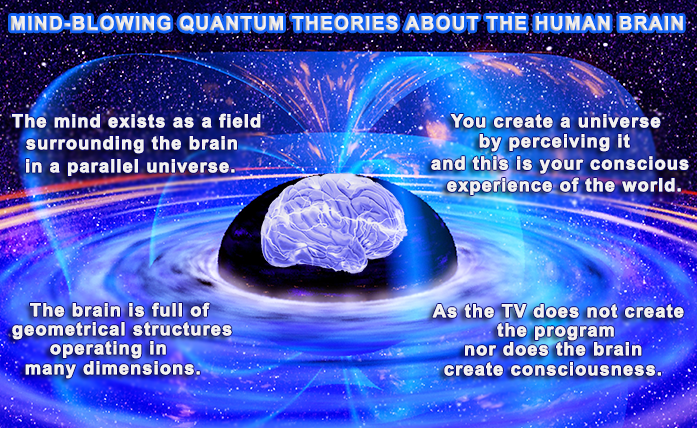 MIND-BLOWING QUANTUM THEORIES ABOUT THE HUMAN BRAIN

The mind exists as a field surrounding the brain in a parallel universe.

You create a universe by perceiving it and this is your conscious experience of the world.

The brain is full of geometrical structures operating in many dimensions.

As the TV does not create the program nor does the brain create consciousness.